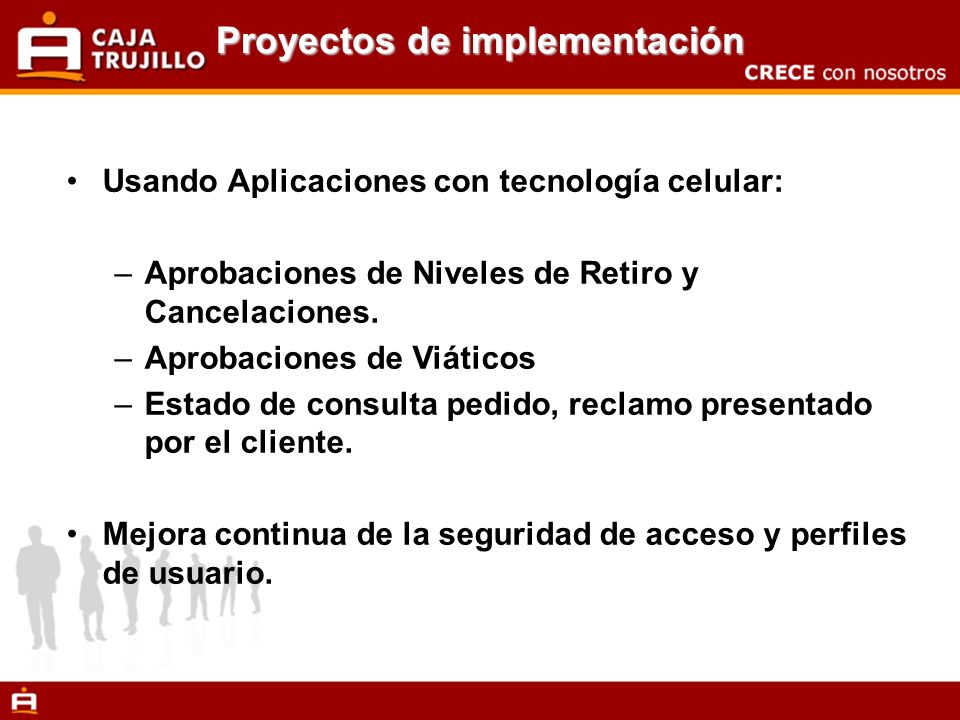 CAJA TRUJILLO

Proyectos de implementación

CRECE con nosotros

• Usando Aplicaciones con tecnología celular:

– Aprobaciones de Niveles de Retiro y Cancelaciones.
– Aprobaciones de Viáticos
– Estado de consulta pedido, reclamo presentado por el cliente.

• Mejora continua de la seguridad de acceso y perfiles de usuario.